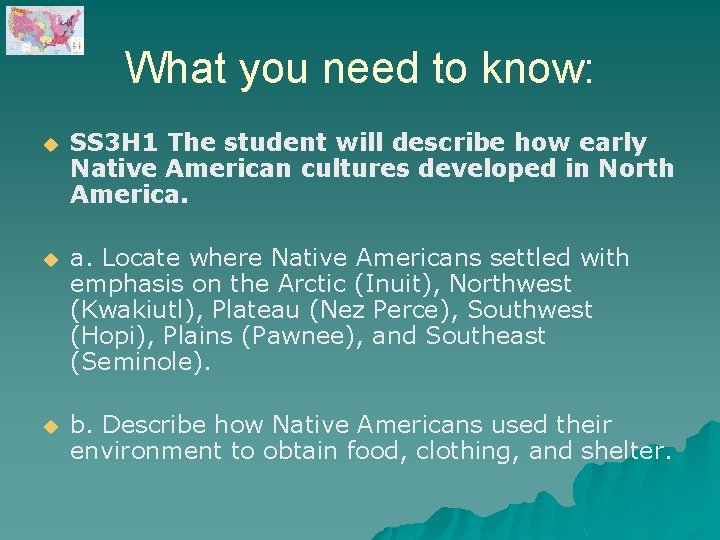 What you need to know:

SS3H1 The student will describe how early Native American cultures developed in North America.

a. Locate where Native Americans settled with emphasis on the Arctic (Inuit), Northwest (Kwakiutl), Plateau (Nez Perce), Southwest (Hopi), Plains (Pawnee), and Southeast (Seminole).

b. Describe how Native Americans used their environment to obtain food, clothing, and shelter.